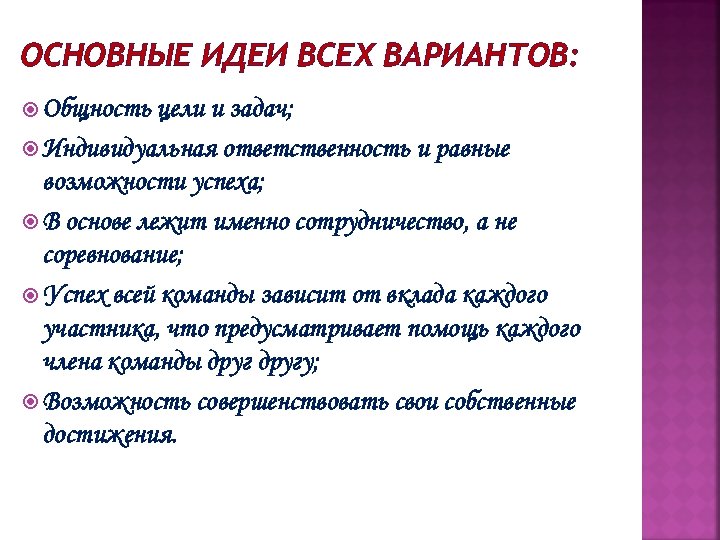 ОСНОВНЫЕ ИДЕИ ВСЕХ ВАРИАНТОВ:

Общность цели и задач;

Индивидуальная ответственность и равные возможности успеха;

В основе лежит именно сотрудничество, а не соревнование;

Успех всей команды зависит от вклада каждого участника, что предусматривает помощь каждого члена команды друг другу;

Возможность совершенствовать свои собственные достижения.